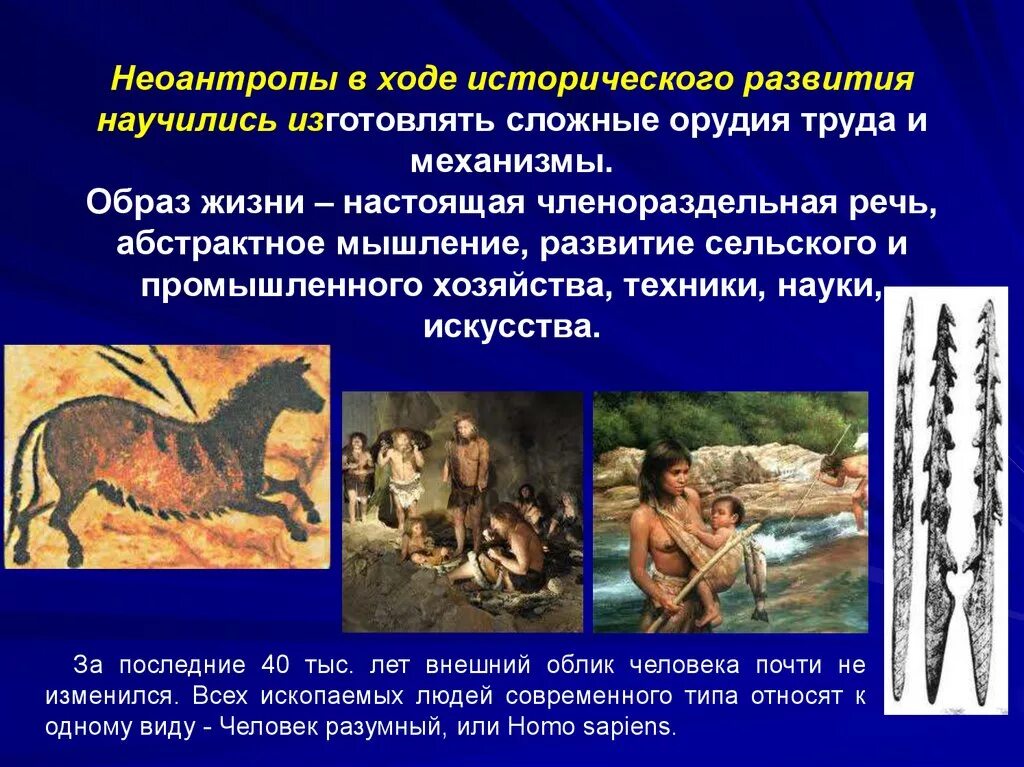 Неоантропы в ходе исторического развития научились изготовлять сложные орудия труда и механизмы.
Образ жизни – настоящая членораздельная речь, абстрактное мышление, развитие сельского и промышленного хозяйства, техники, науки, искусства.

За последние 40 тыс. лет внешний облик человека почти не изменился. Всех ископаемых людей современного типа относят к одному виду - Человек разумный, или Homo sapiens.